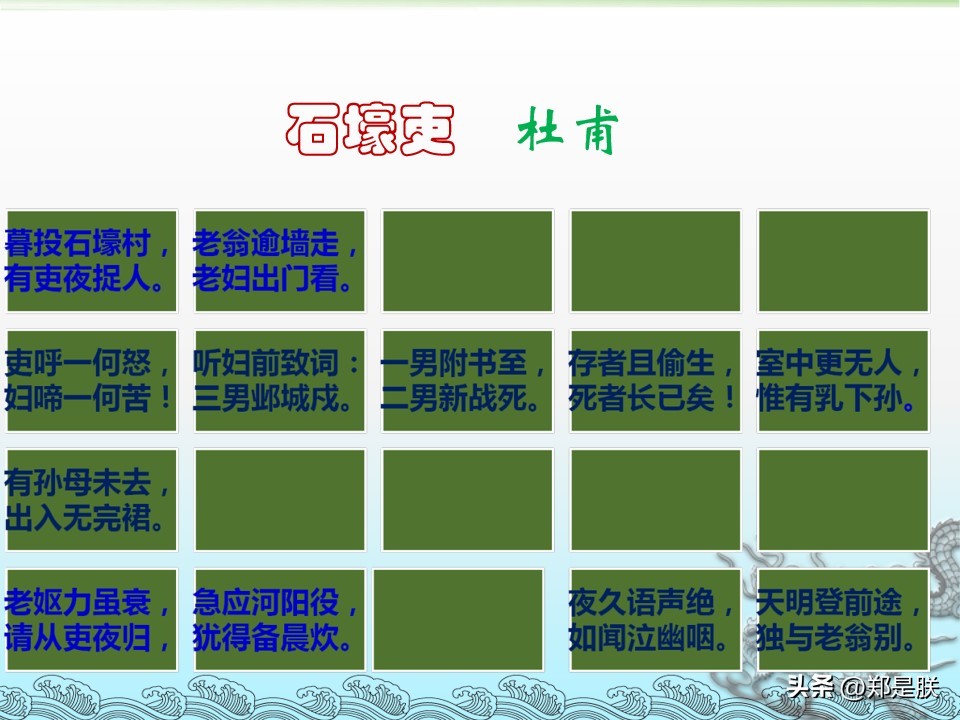 石壕吏　杜甫

暮投石壕村，有吏夜捉人。

老翁逾墙走，老妇出门看。

吏呼一何怒，妇啼一何苦！

听妇前致词：三男邺城戍。

一男附书至，二男新战死。

存者且偷生，死者长已矣！

室中更无人，惟有乳下孙。

有孙母未去，出入无完裙。

老妪力虽衰，请从吏夜归，

急应河阳役，犹得备晨炊。

夜久语声绝，如闻泣幽咽。

天明登前途，独与老翁别。

头条 @郑是朕